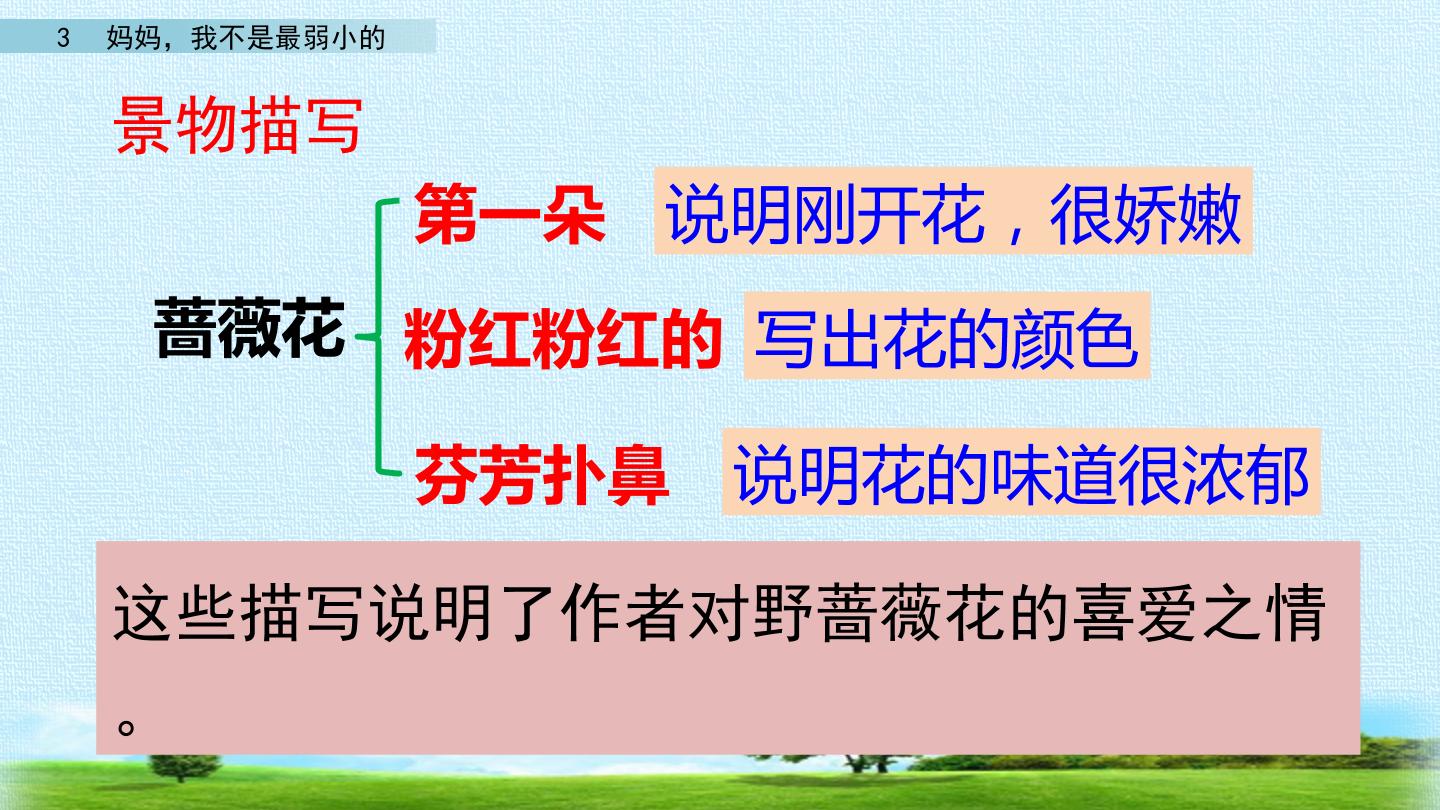 3　妈妈，我不是最弱小的

景物描写

蔷薇花

第一朵　说明刚开花，很娇嫩

粉红粉红的　写出花的颜色

芬芳扑鼻　说明花的味道很浓郁

这些描写说明了作者对野蔷薇花的喜爱之情。